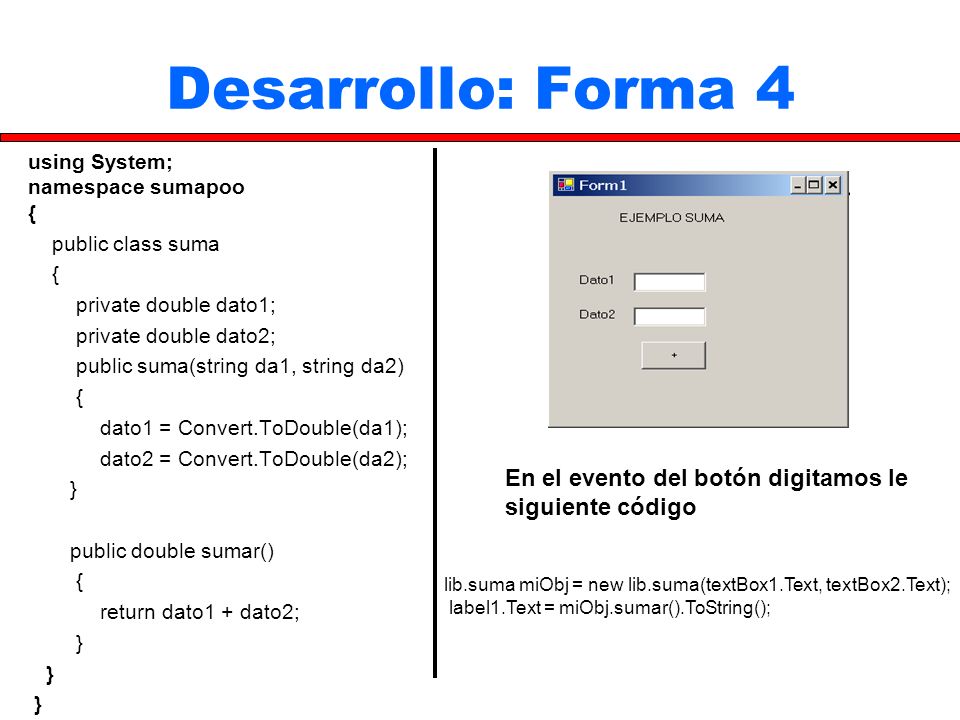 Desarrollo: Forma 4

using System;
namespace sumapoo
{
public class suma
{
private double dato1;
private double dato2;
public suma(string da1, string da2)
{
dato1 = Convert.ToDouble(da1);
dato2 = Convert.ToDouble(da2);
}

public double sumar()
{
return dato1 + dato2;
}
}
}

Form1

EJEMPLO SUMA

Dato1

Dato2

+

En el evento del botón digitamos le siguiente código

lib.suma miObj = new lib.suma(textBox1.Text, textBox2.Text);
label1.Text = miObj.sumar().ToString();